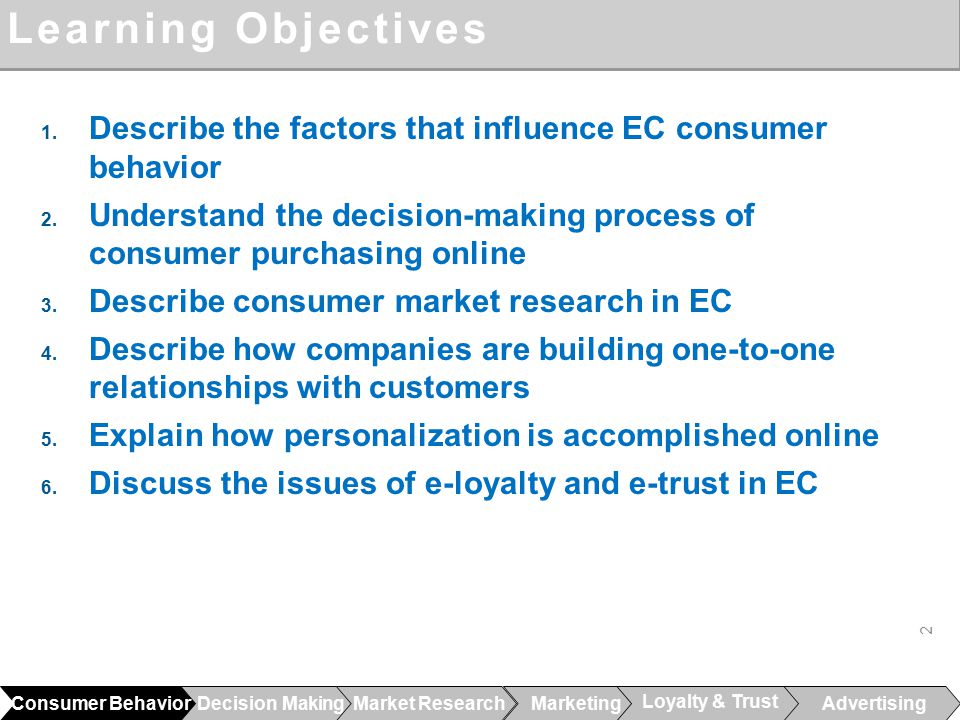 Learning Objectives

1. Describe the factors that influence EC consumer behavior
2. Understand the decision-making process of consumer purchasing online
3. Describe consumer market research in EC
4. Describe how companies are building one-to-one relationships with customers
5. Explain how personalization is accomplished online
6. Discuss the issues of e-loyalty and e-trust in EC

2

Consumer Behavior Decision Making Market Research Marketing Loyalty & Trust Advertising